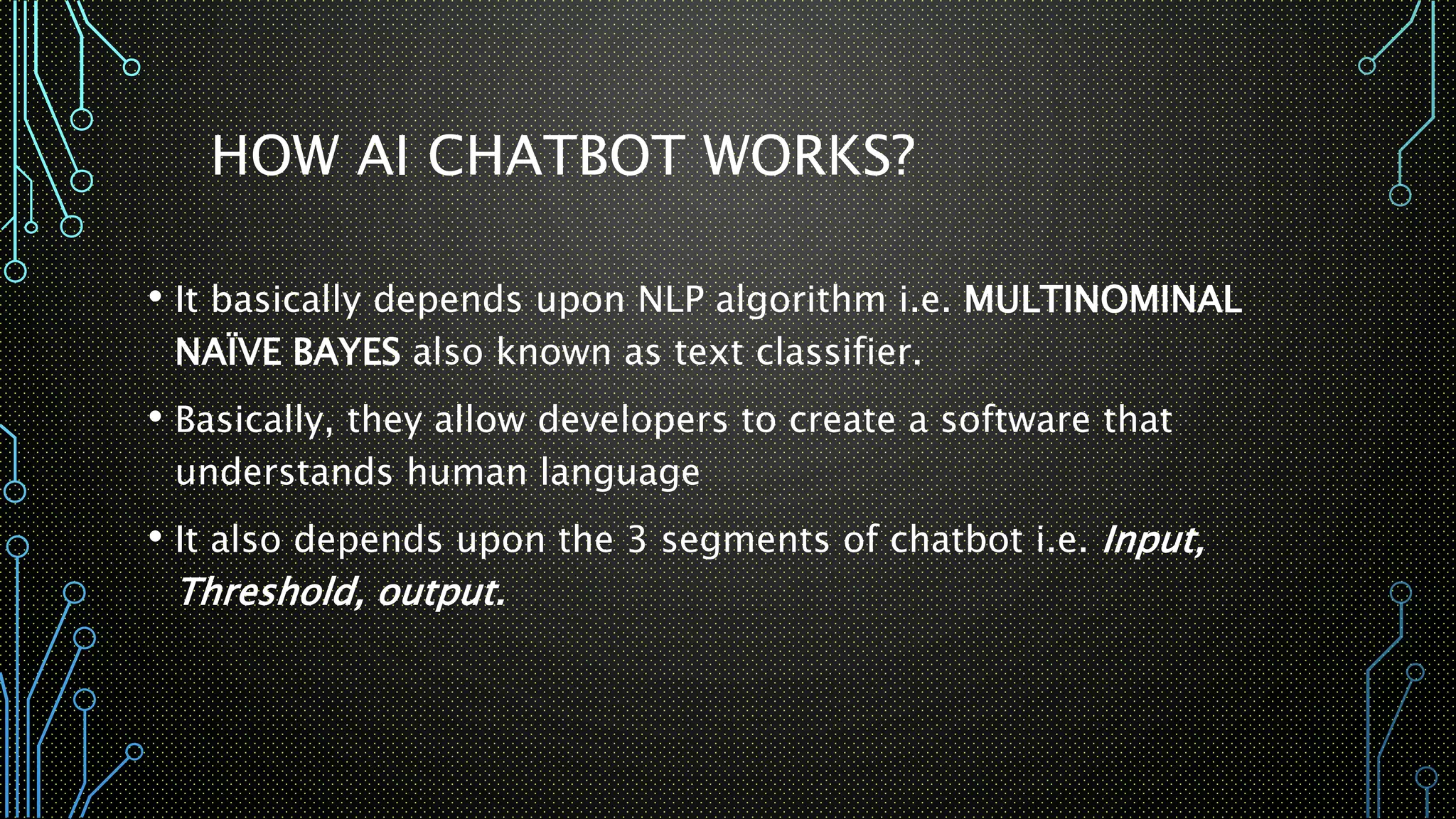 HOW AI CHATBOT WORKS?

• It basically depends upon NLP algorithm i.e. MULTINOMINAL NAÏVE BAYES also known as text classifier.

• Basically, they allow developers to create a software that understands human language

• It also depends upon the 3 segments of chatbot i.e. Input, Threshold, output.